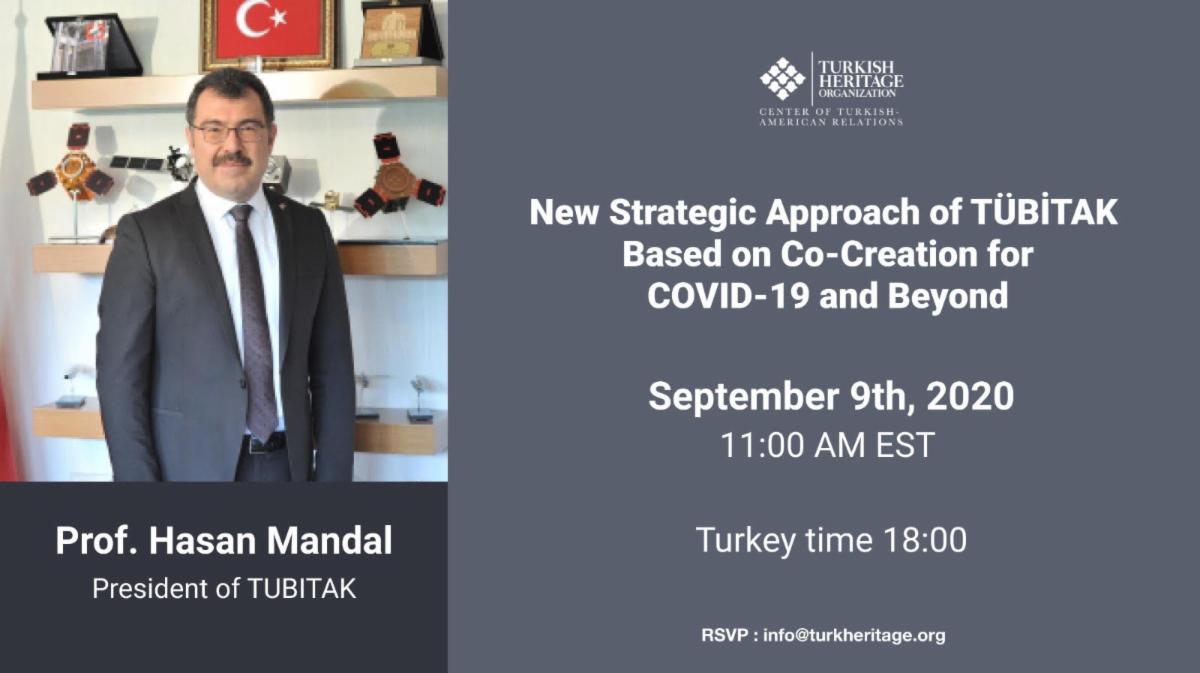 TURKISH HERITAGE ORGANIZATION
CENTER OF TURKISH-AMERICAN RELATIONS

New Strategic Approach of TÜBİTAK Based on Co-Creation for COVID-19 and Beyond

September 9th, 2020
11:00 AM EST

Turkey time 18:00

RSVP : info@turkheritage.org

Prof. Hasan Mandal
President of TUBITAK